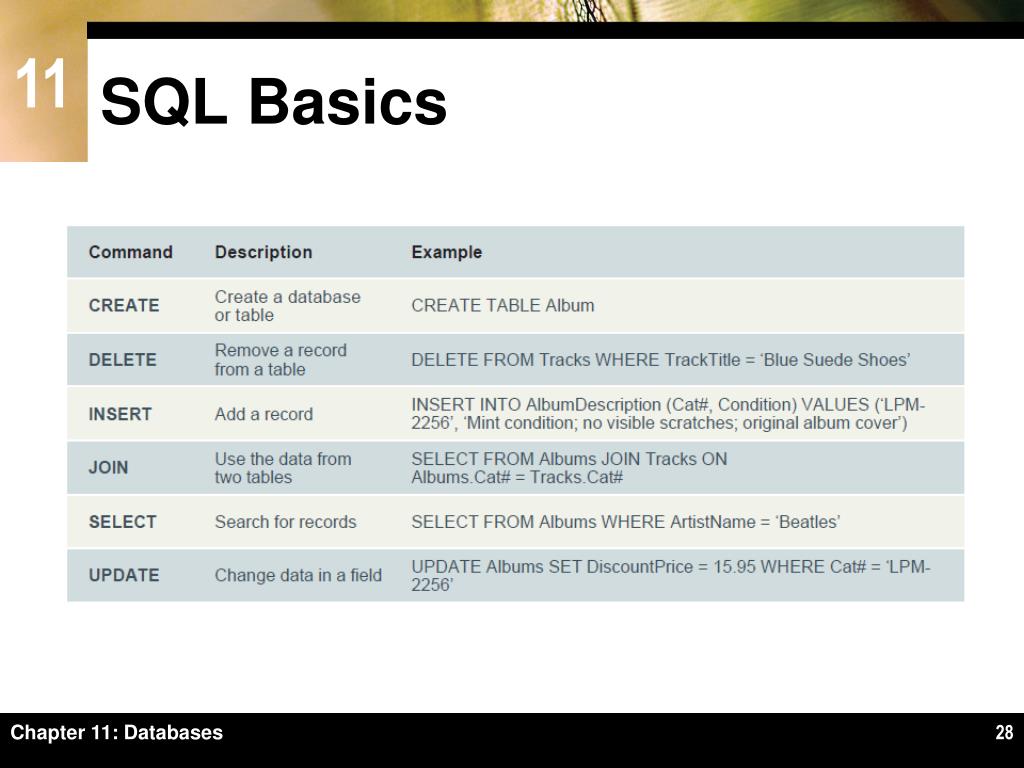 11

SQL Basics

| Command | Description | Example |
|---|---|---|
| CREATE | Create a database or table | CREATE TABLE Album |
| DELETE | Remove a record from a table | DELETE FROM Tracks WHERE TrackTitle = ‘Blue Suede Shoes’ |
| INSERT | Add a record | INSERT INTO AlbumDescription (Cat#, Condition) VALUES (‘LPM-2256’, ‘Mint condition; no visible scratches; original album cover’) |
| JOIN | Use the data from two tables | SELECT FROM Albums JOIN Tracks ON Albums.Cat# = Tracks.Cat# |
| SELECT | Search for records | SELECT FROM Albums WHERE ArtistName = ‘Beatles’ |
| UPDATE | Change data in a field | UPDATE Albums SET DiscountPrice = 15.95 WHERE Cat# = ‘LPM-2256’ |

Chapter 11: Databases

28